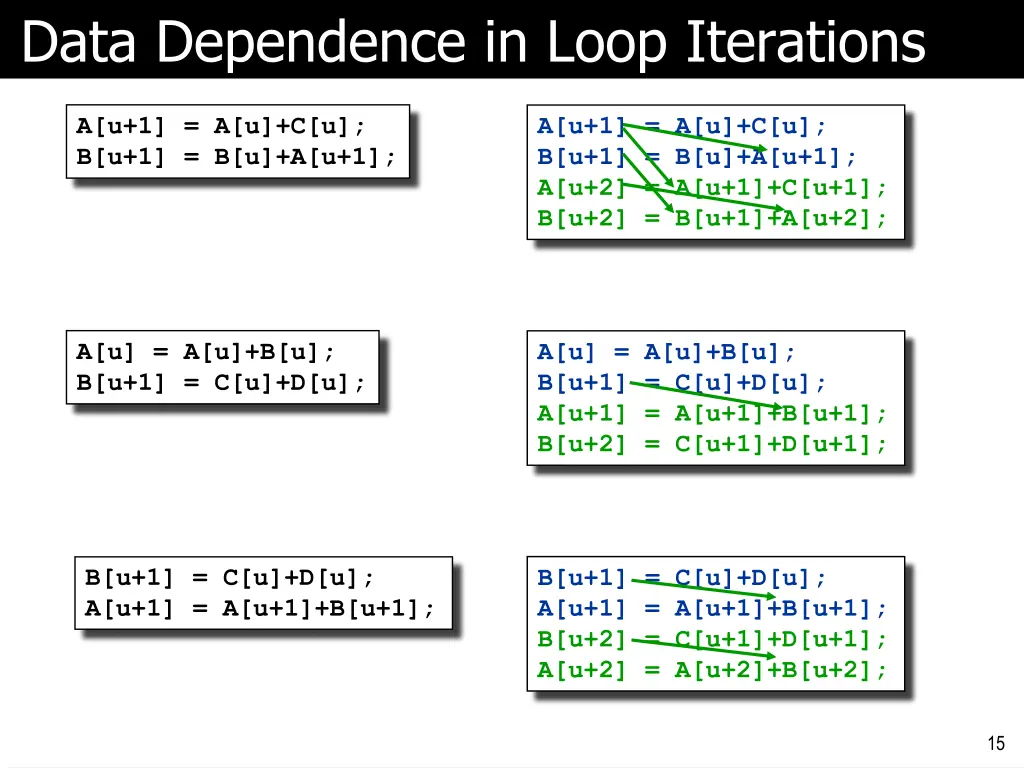 Data Dependence in Loop Iterations

A[u+1] = A[u]+C[u];
B[u+1] = B[u]+A[u+1];

A[u+1] = A[u]+C[u];
B[u+1] = B[u]+A[u+1];
A[u+2] = A[u+1]+C[u+1];
B[u+2] = B[u+1]+A[u+2];

A[u] = A[u]+B[u];
B[u+1] = C[u]+D[u];

A[u] = A[u]+B[u];
B[u+1] = C[u]+D[u];
A[u+1] = A[u+1]+B[u+1];
B[u+2] = C[u+1]+D[u+1];

B[u+1] = C[u]+D[u];
A[u+1] = A[u+1]+B[u+1];

B[u+1] = C[u]+D[u];
A[u+1] = A[u+1]+B[u+1];
B[u+2] = C[u+1]+D[u+1];
A[u+2] = A[u+2]+B[u+2];

15